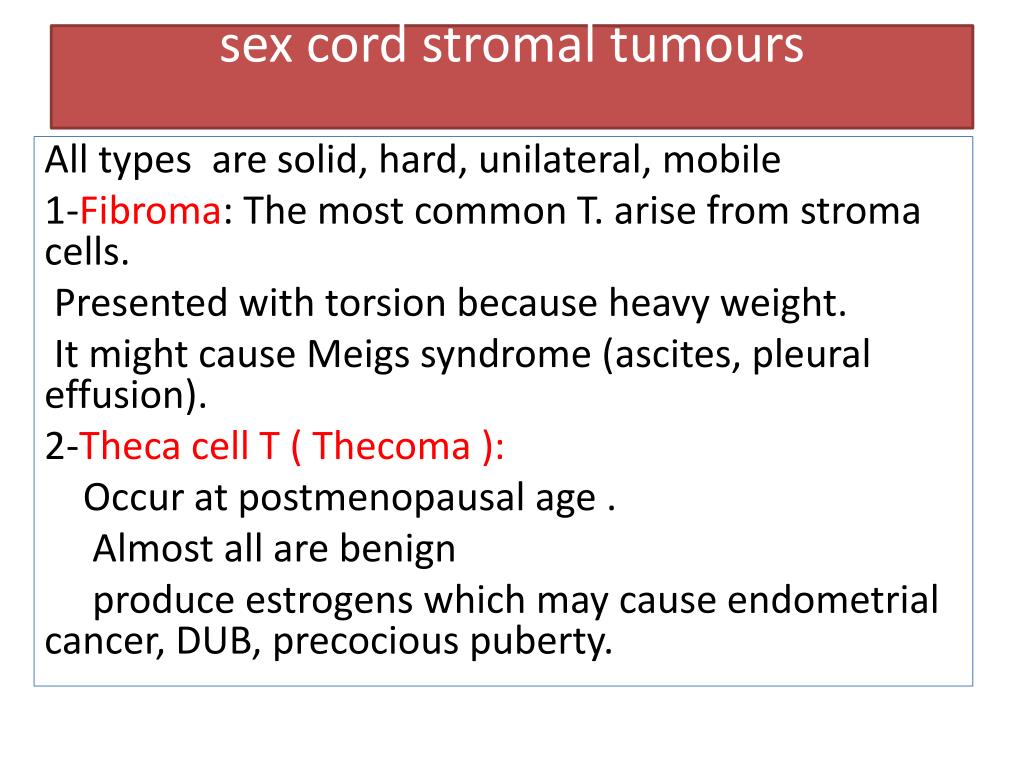 sex cord stromal tumours

All types are solid, hard, unilateral, mobile

1-Fibroma: The most common T. arise from stroma cells.

Presented with torsion because heavy weight.

It might cause Meigs syndrome (ascites, pleural effusion).

2-Theca cell T ( Thecoma ):

Occur at postmenopausal age .

Almost all are benign

produce estrogens which may cause endometrial cancer, DUB, precocious puberty.